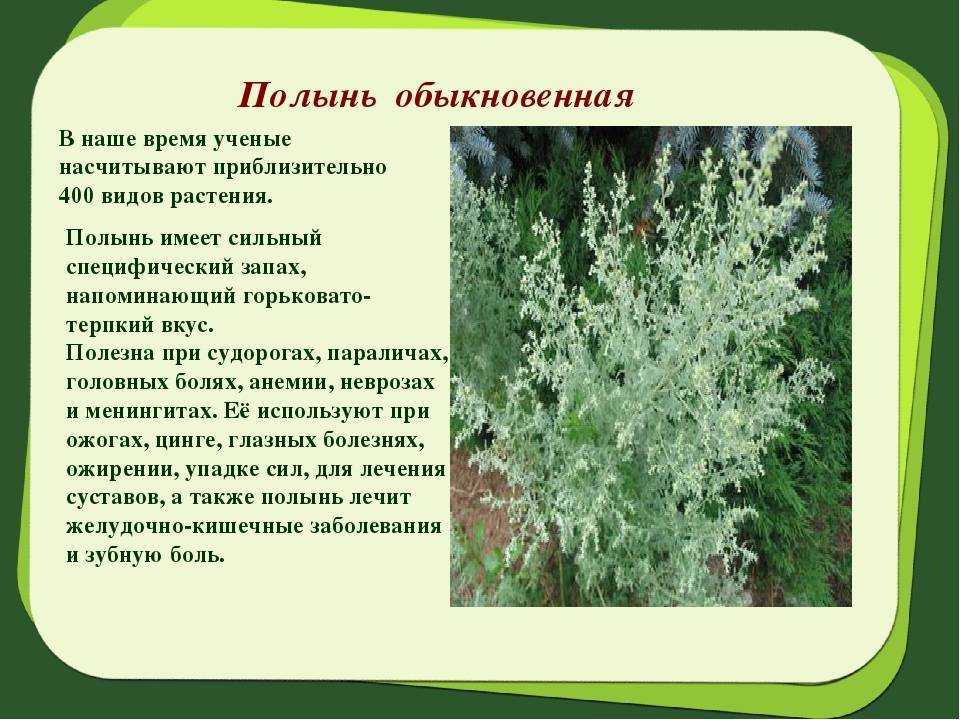 Полынь обыкновенная

В наше время ученые насчитывают приблизительно 400 видов растения.

Полынь имеет сильный специфический запах, напоминающий горьковато-терпкий вкус.
Полезна при судорогах, параличах, головных болях, анемии, неврозах и менингитах. Её используют при ожогах, цинге, глазных болезнях, ожирении, упадке сил, для лечения суставов, а также полынь лечит желудочно-кишечные заболевания и зубную боль.